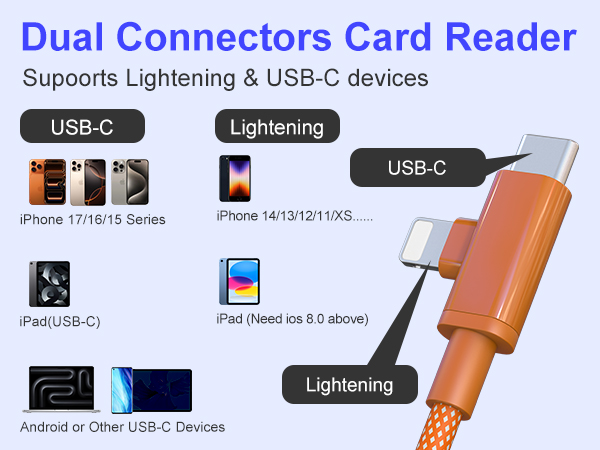 Dual Connectors Card Reader

Supoorts Lightening & USB-C devices

USB-C

iPhone 17/16/15 Series

iPad(USB-C)

Android or Other USB-C Devices

Lightening

iPhone 14/13/12/11/XS......

iPad (Need ios 8.0 above)

USB-C

Lightening